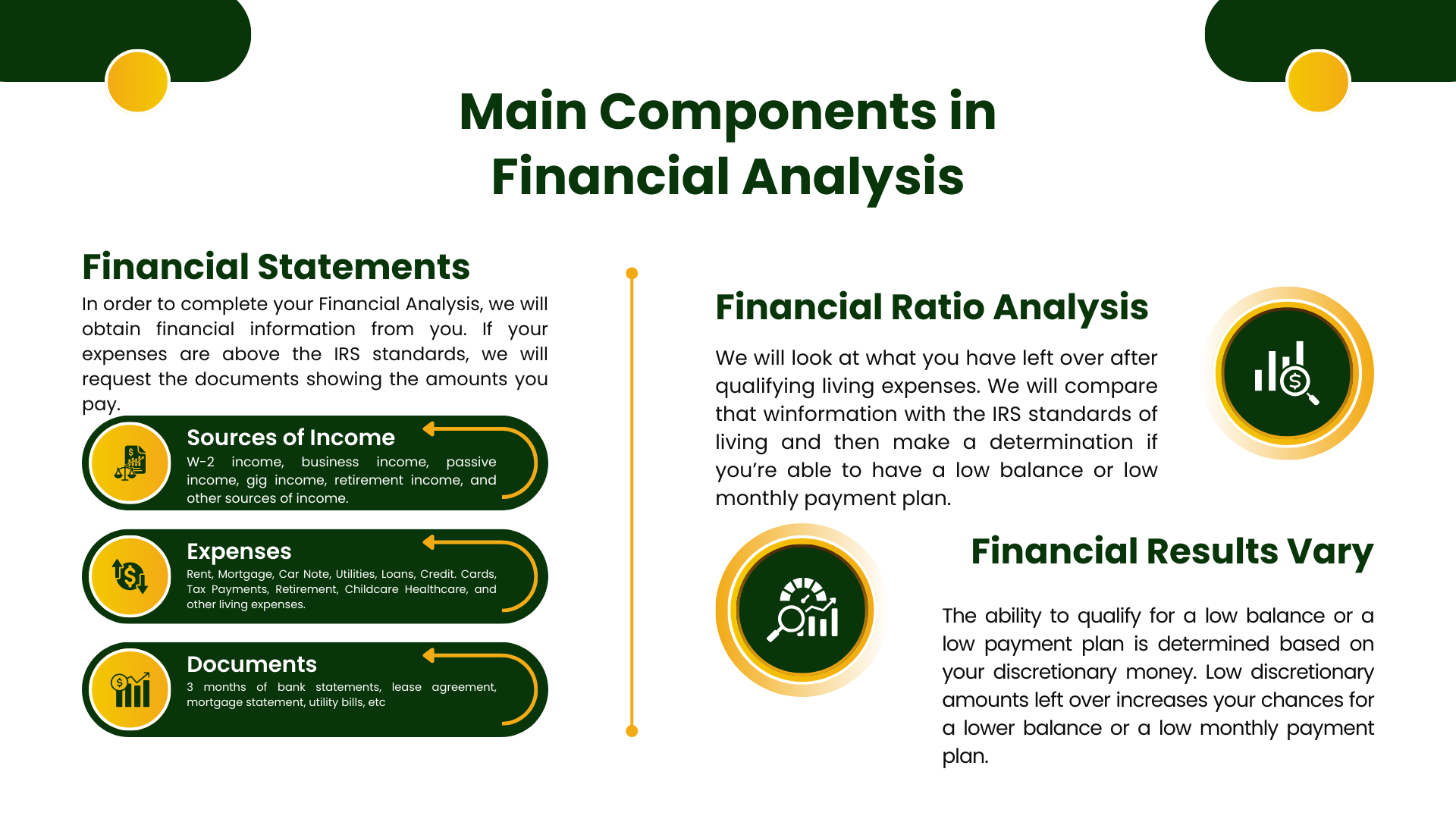 Main Components in Financial Analysis

Financial Statements

In order to complete your Financial Analysis, we will obtain financial information from you. If your expenses are above the IRS standards, we will request the documents showing the amounts you pay.

Sources of Income

W-2 income, business income, passive income, gig income, retirement income, and other sources of income.

Expenses

Rent, Mortgage, Car Note, Utilities, Loans, Credit. Cards, Tax Payments, Retirement, Childcare Healthcare, and other living expenses.

Documents

3 months of bank statements, lease agreement, mortgage statement, utility bills, etc

Financial Ratio Analysis

We will look at what you have left over after qualifying living expenses. We will compare that winformation with the IRS standards of living and then make a determination if you're able to have a low balance or low monthly payment plan.

Financial Results Vary

The ability to qualify for a low balance or a low payment plan is determined based on your discretionary money. Low discretionary amounts left over increases your chances for a lower balance or a low monthly payment plan.